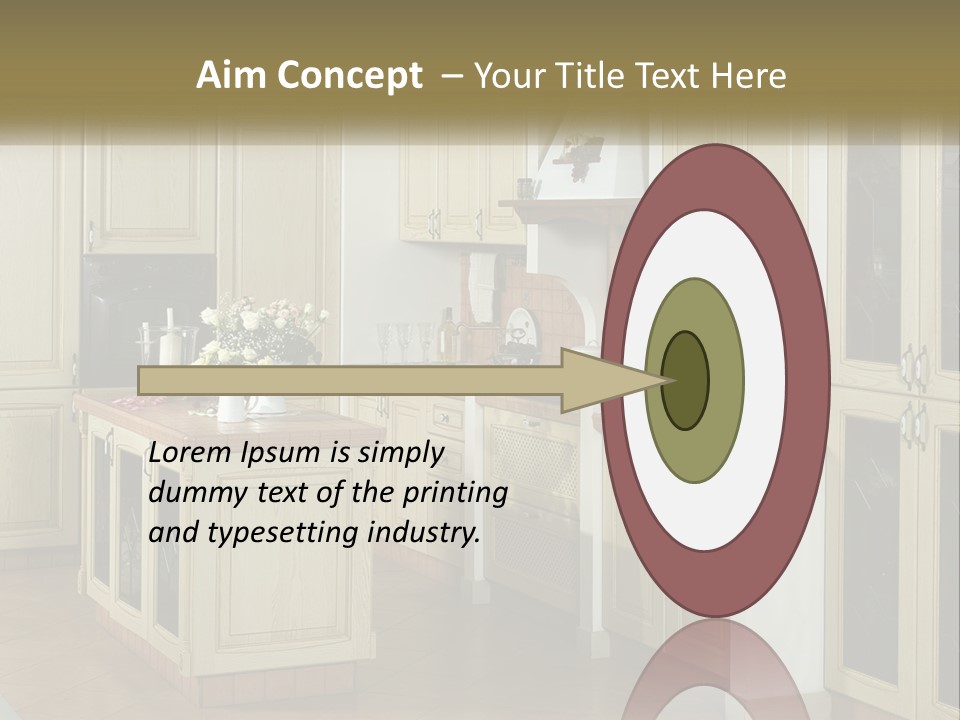 Aim Concept – Your Title Text Here

Lorem Ipsum is simply dummy text of the printing and typesetting industry.